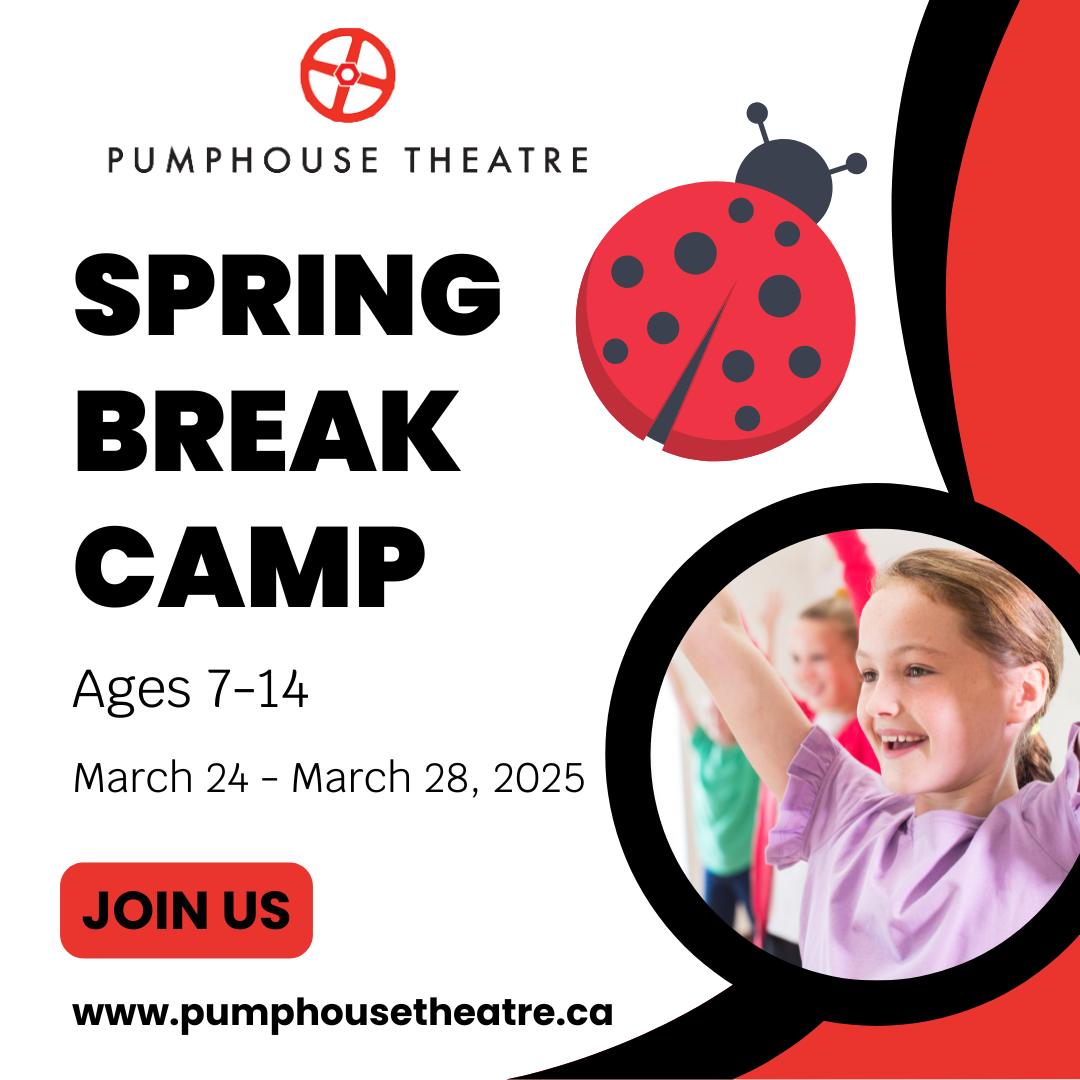 PUMPHOUSE THEATRE

SPRING BREAK CAMP

Ages 7-14

March 24 - March 28, 2025

JOIN US

www.pumphousetheatre.ca